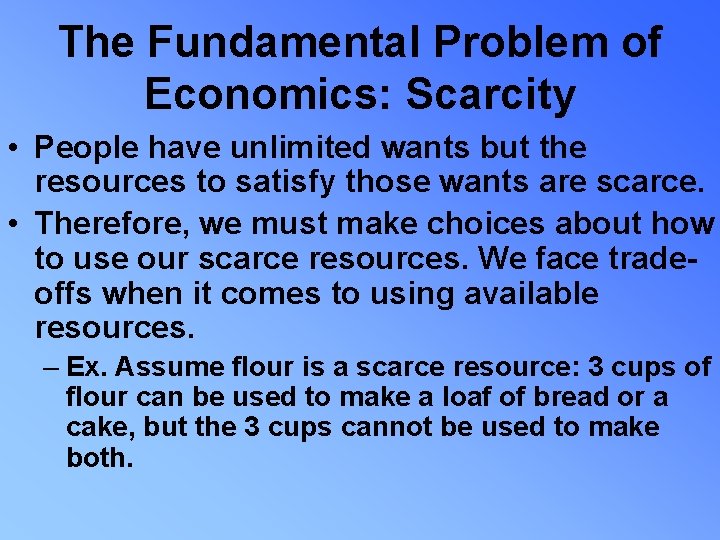 The Fundamental Problem of Economics: Scarcity

• People have unlimited wants but the resources to satisfy those wants are scarce.

• Therefore, we must make choices about how to use our scarce resources. We face trade-offs when it comes to using available resources.

– Ex. Assume flour is a scarce resource: 3 cups of flour can be used to make a loaf of bread or a cake, but the 3 cups cannot be used to make both.